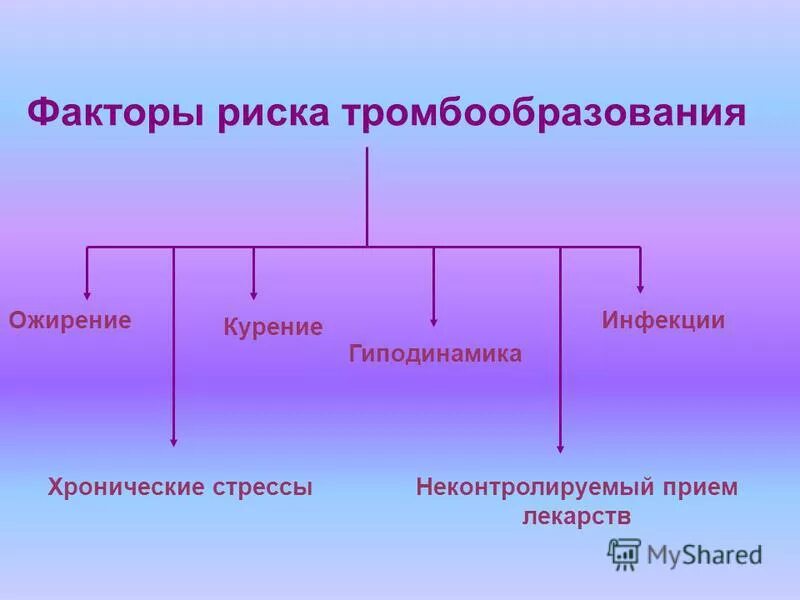 Факторы риска тромбообразования

Ожирение

Курение

Гиподинамика

Инфекции

Хронические стрессы

Неконтролируемый прием лекарств

MyShared